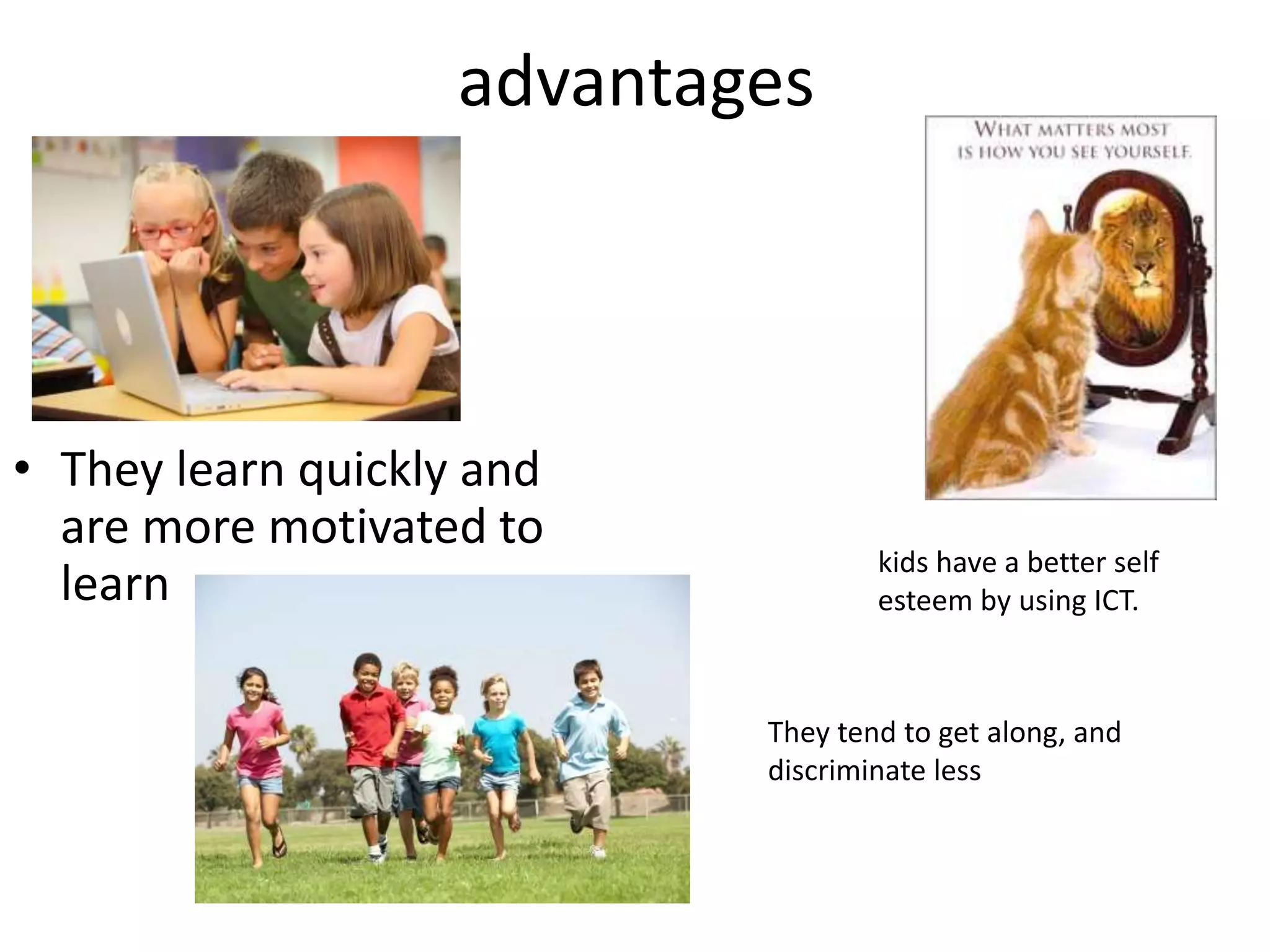 advantages

WHAT MATTERS MOST IS HOW YOU SEE YOURSELF.

• They learn quickly and are more motivated to learn

kids have a better self esteem by using ICT.

They tend to get along, and discriminate less